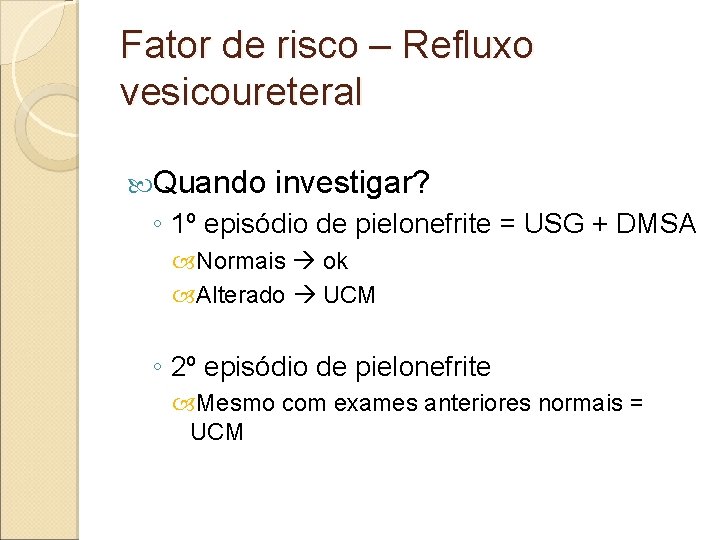 Fator de risco – Refluxo vesicoureteral

Quando investigar?

◦ 1º episódio de pielonefrite = USG + DMSA

Normais → ok

Alterado → UCM

◦ 2º episódio de pielonefrite

Mesmo com exames anteriores normais = UCM